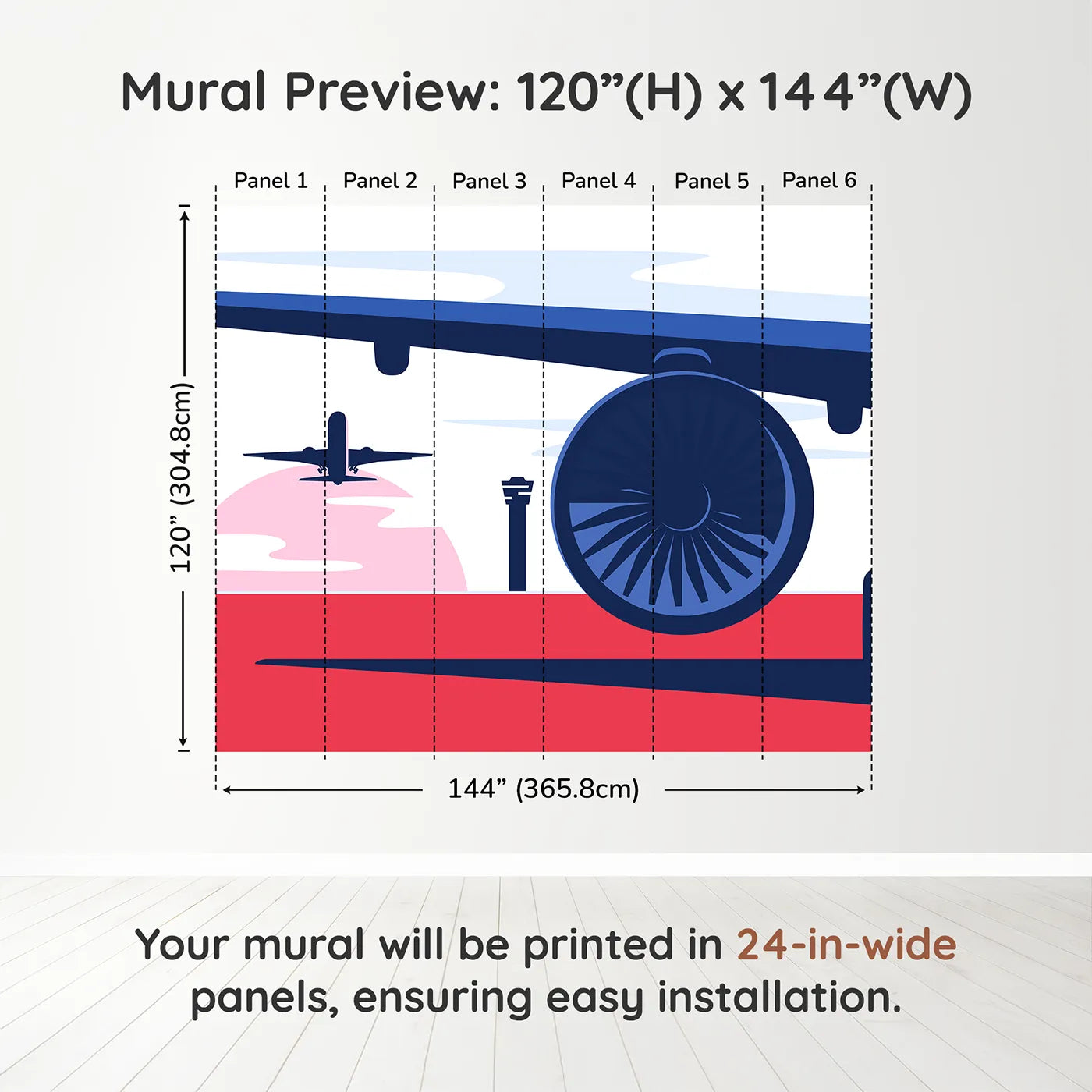 Mural Preview: 120”(H) x 144”(W)

Panel 1 Panel 2 Panel 3 Panel 4 Panel 5 Panel 6

120” (304.8cm)

144” (365.8cm)

Your mural will be printed in 24-in-wide panels, ensuring easy installation.